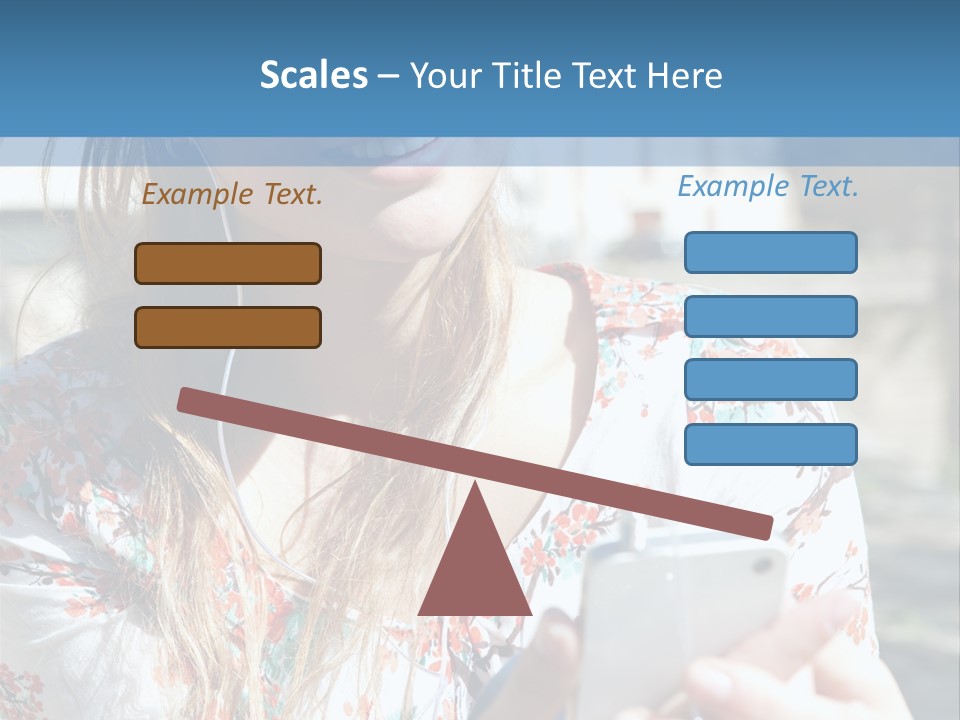 Scales – Your Title Text Here

Example Text.

Example Text.